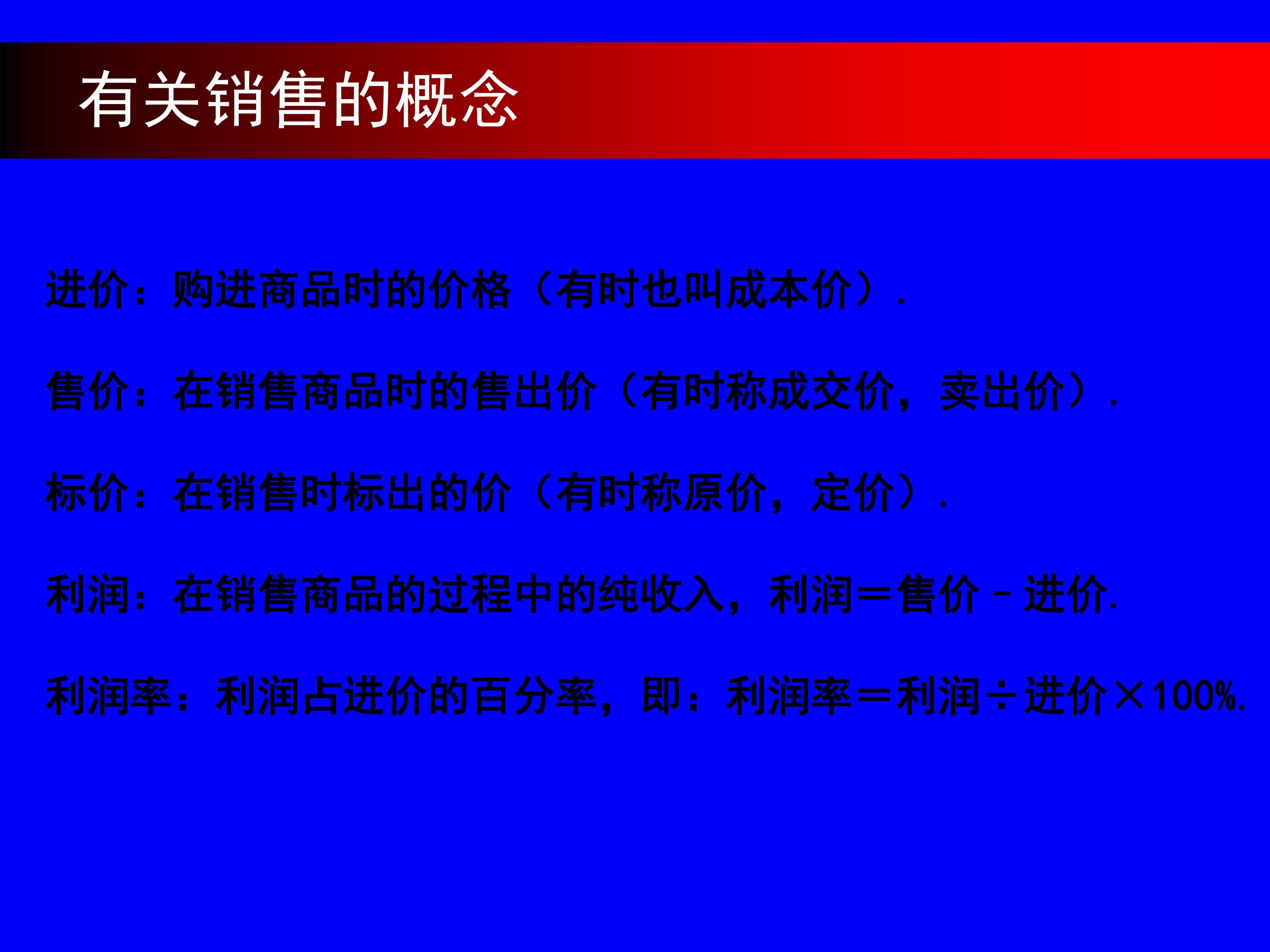 有关销售的概念

进价：购进商品时的价格（有时也叫成本价）．

售价：在销售商品时的售出价（有时称成交价，卖出价）．

标价：在销售时标出的价（有时称原价，定价）．

利润：在销售商品的过程中的纯收入，利润＝售价－进价.

利润率：利润占进价的百分率，即：利润率＝利润÷进价×100%.